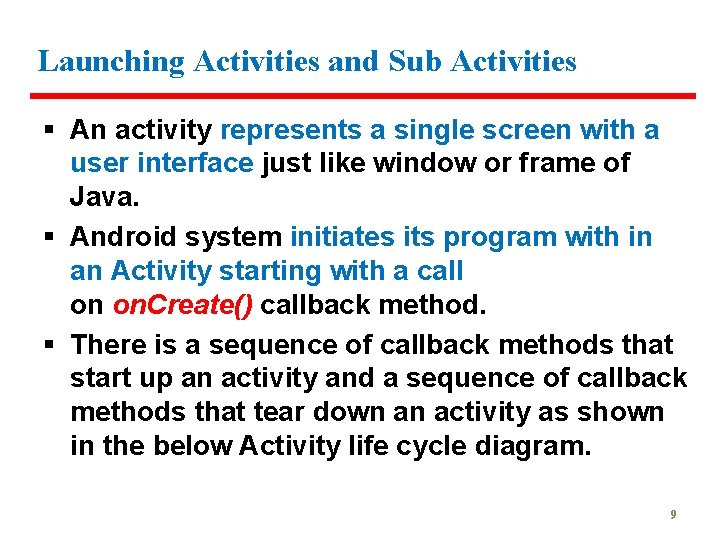 Launching Activities and Sub Activities

▪ An activity represents a single screen with a user interface just like window or frame of Java.

▪ Android system initiates its program with in an Activity starting with a call on onCreate() callback method.

▪ There is a sequence of callback methods that start up an activity and a sequence of callback methods that tear down an activity as shown in the below Activity life cycle diagram.

9